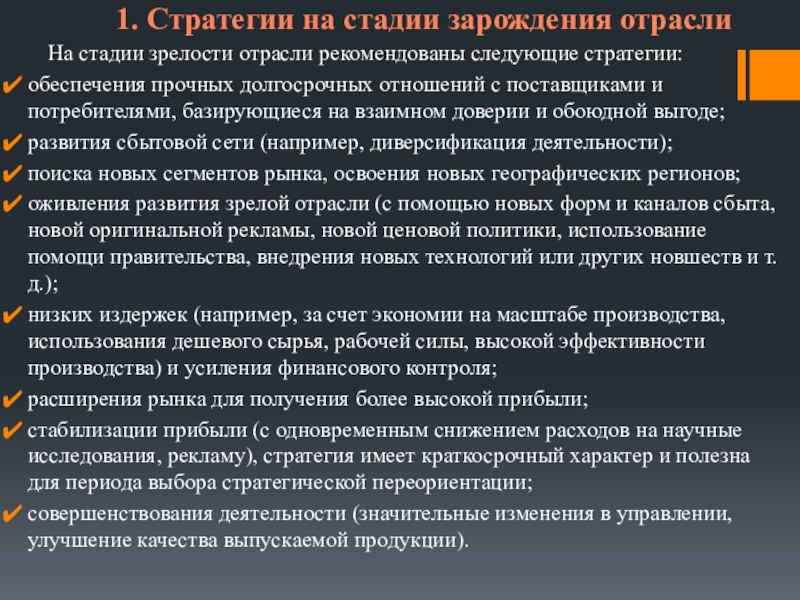 1. Стратегии на стадии зарождения отрасли

На стадии зрелости отрасли рекомендованы следующие стратегии:

✔ обеспечения прочных долгосрочных отношений с поставщиками и потребителями, базирующиеся на взаимном доверии и обоюдной выгоде;

✔ развития сбытовой сети (например, диверсификация деятельности);

✔ поиска новых сегментов рынка, освоения новых географических регионов;

✔ оживления развития зрелой отрасли (с помощью новых форм и каналов сбыта, новой оригинальной рекламы, новой ценовой политики, использование помощи правительства, внедрения новых технологий или других новшеств и т. д.);

✔ низких издержек (например, за счет экономии на масштабе производства, использования дешевого сырья, рабочей силы, высокой эффективности производства) и усиления финансового контроля;

✔ расширения рынка для получения более высокой прибыли;

✔ стабилизации прибыли (с одновременным снижением расходов на научные исследования, рекламу), стратегия имеет краткосрочный характер и полезна для периода выбора стратегической переориентации;

✔ совершенствования деятельности (значительные изменения в управлении, улучшение качества выпускаемой продукции).